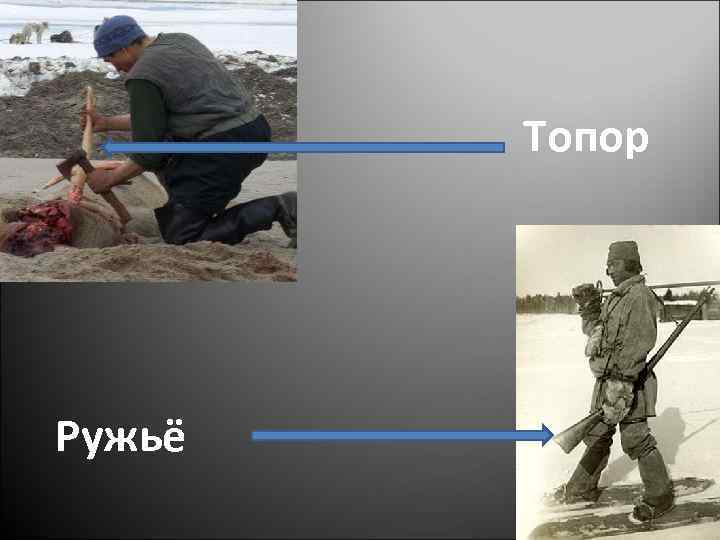 Топор

Ружьё